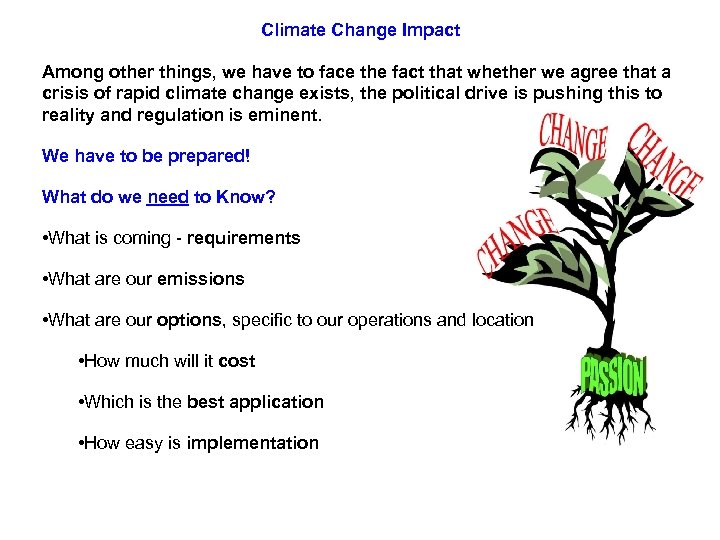 Climate Change Impact

Among other things, we have to face the fact that whether we agree that a crisis of rapid climate change exists, the political drive is pushing this to reality and regulation is eminent.

We have to be prepared!

What do we need to Know?

•What is coming - requirements

•What are our emissions

•What are our options, specific to our operations and location

•How much will it cost

•Which is the best application

•How easy is implementation

CHANGE
CHANGE
CHANGE
PASSION